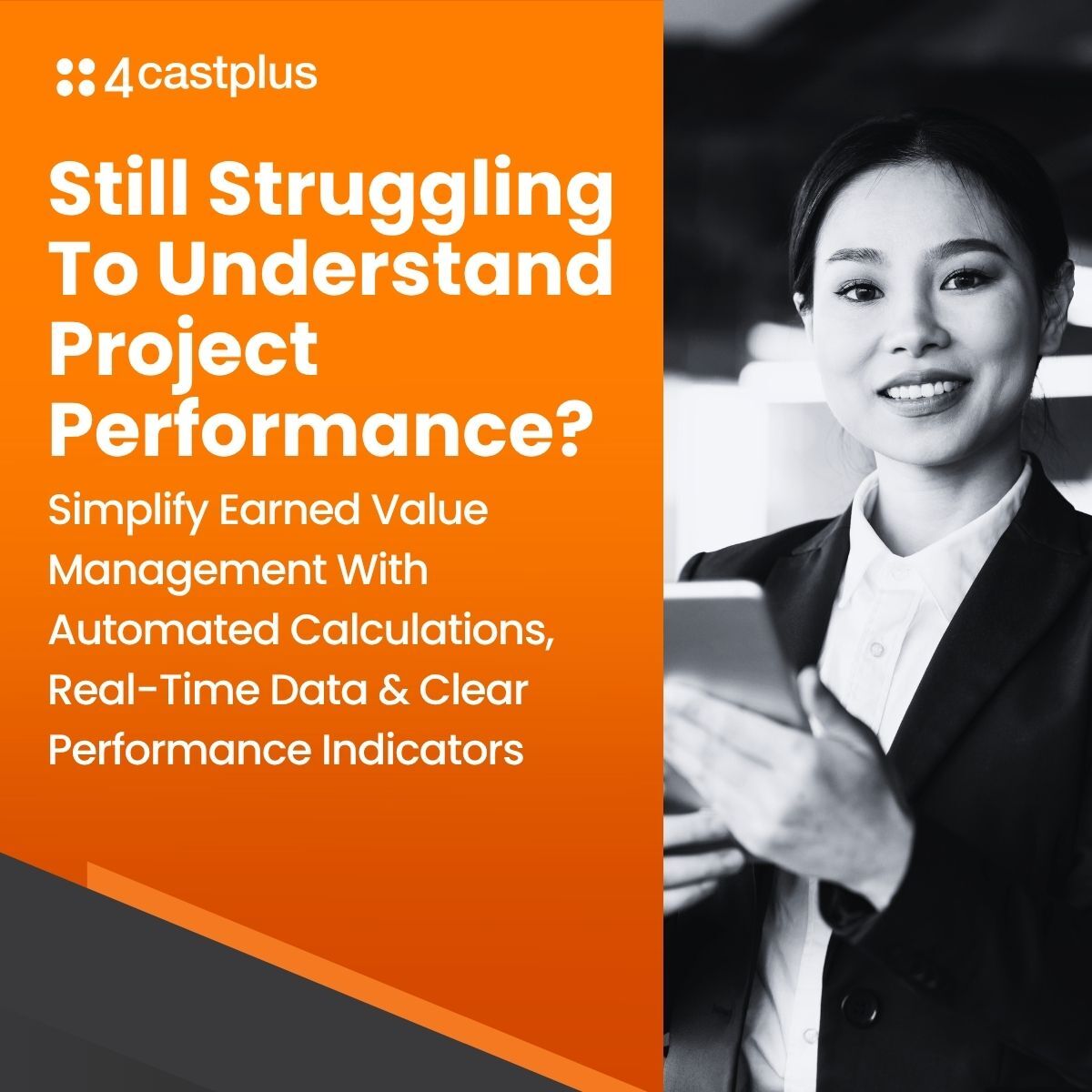 4castplus

Still Struggling To Understand Project Performance?

Simplify Earned Value Management With Automated Calculations, Real-Time Data & Clear Performance Indicators